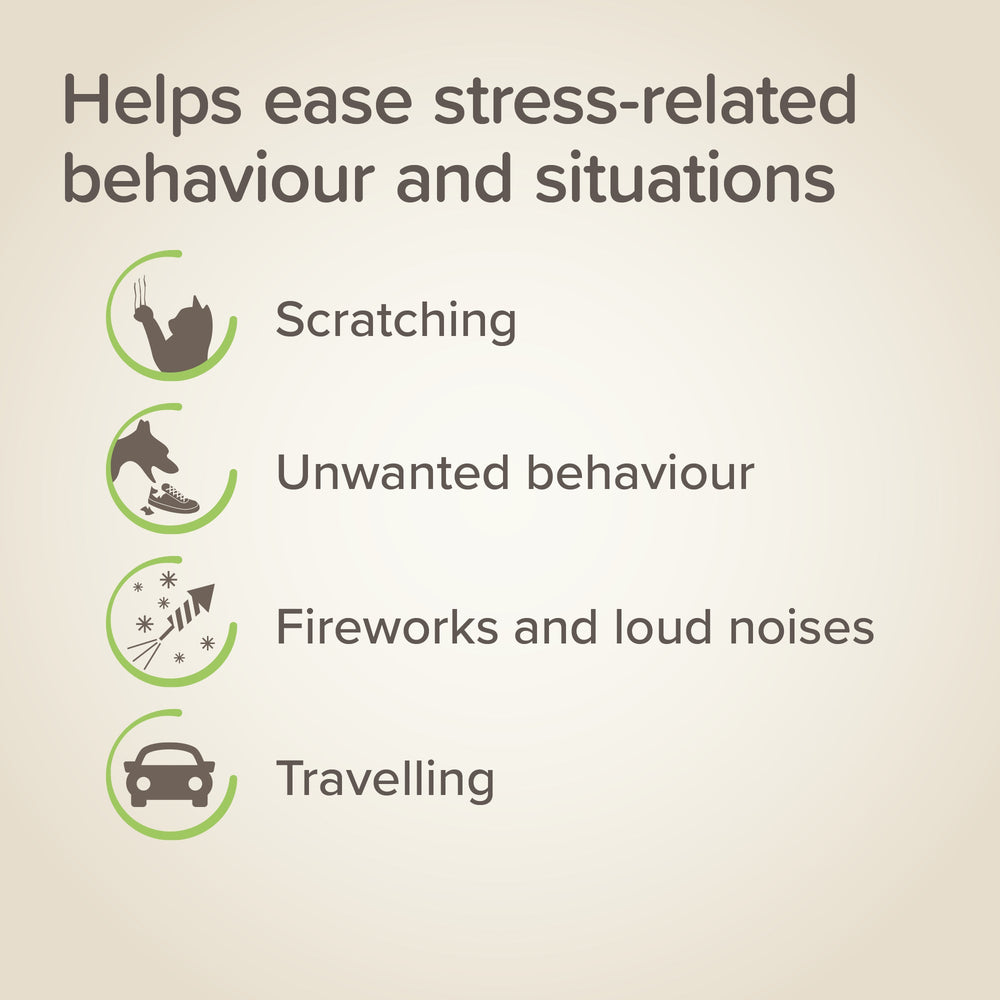 Helps ease stress-related behaviour and situations

Scratching

Unwanted behaviour

Fireworks and loud noises

Travelling